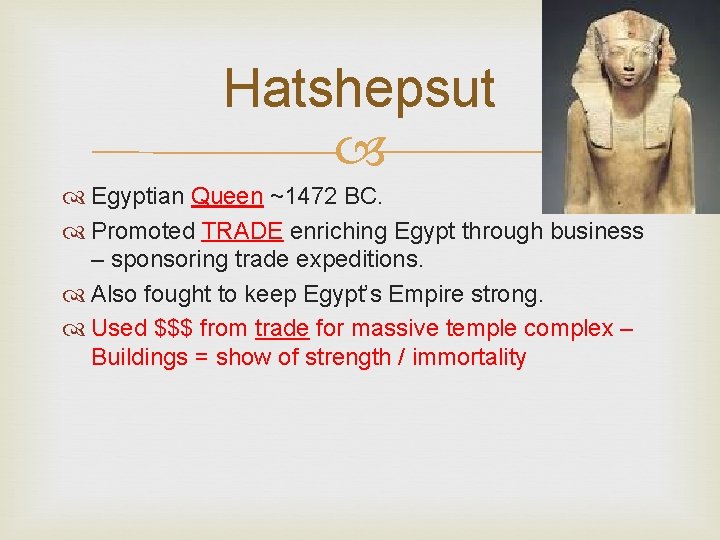 Hatshepsut

Egyptian Queen ~1472 BC.

Promoted TRADE enriching Egypt through business – sponsoring trade expeditions.

Also fought to keep Egypt's Empire strong.

Used \$\$\$ from trade for massive temple complex – Buildings = show of strength / immortality